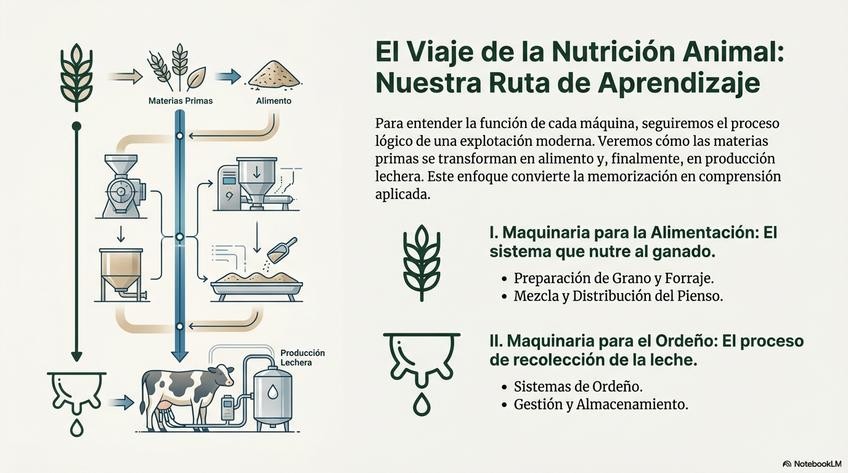 Materias Primas

Alimento

Producción Lechera

El Viaje de la Nutrición Animal: Nuestra Ruta de Aprendizaje

Para entender la función de cada máquina, seguiremos el proceso lógico de una explotación moderna. Veremos cómo las materias primas se transforman en alimento y, finalmente, en producción lechera. Este enfoque convierte la memorización en comprensión aplicada.

I. Maquinaria para la Alimentación: El sistema que nutre al ganado.

• Preparación de Grano y Forraje.
• Mezcla y Distribución del Pienso.

II. Maquinaria para el Ordeño: El proceso de recolección de la leche.

• Sistemas de Ordeño.
• Gestión y Almacenamiento.

NotebookLM